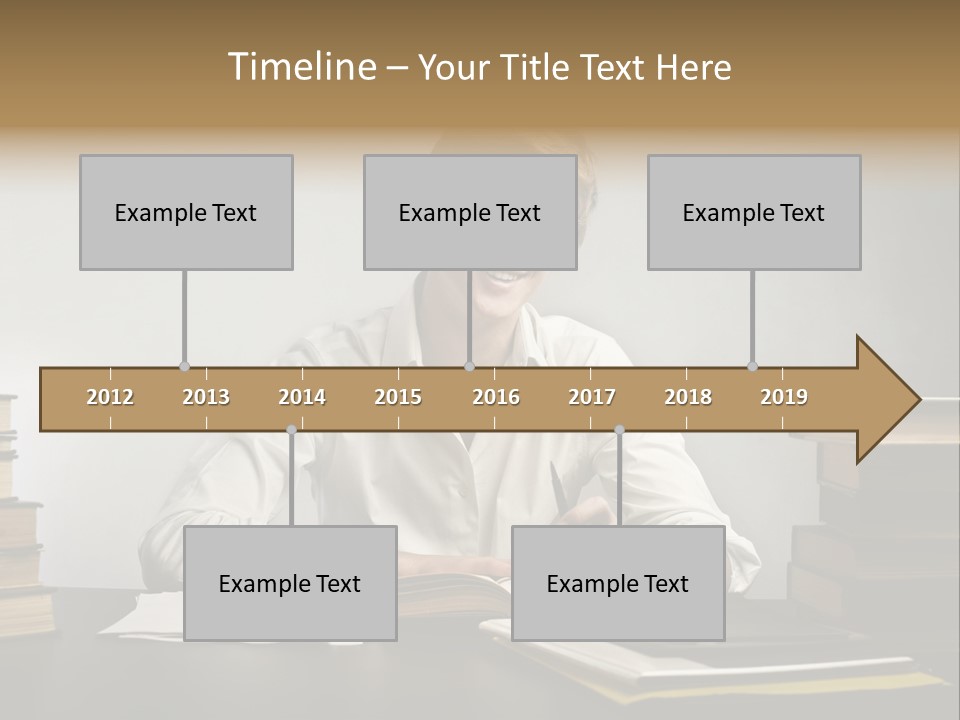 Timeline – Your Title Text Here

Example Text

Example Text

Example Text

2012 2013 2014 2015 2016 2017 2018 2019

Example Text

Example Text